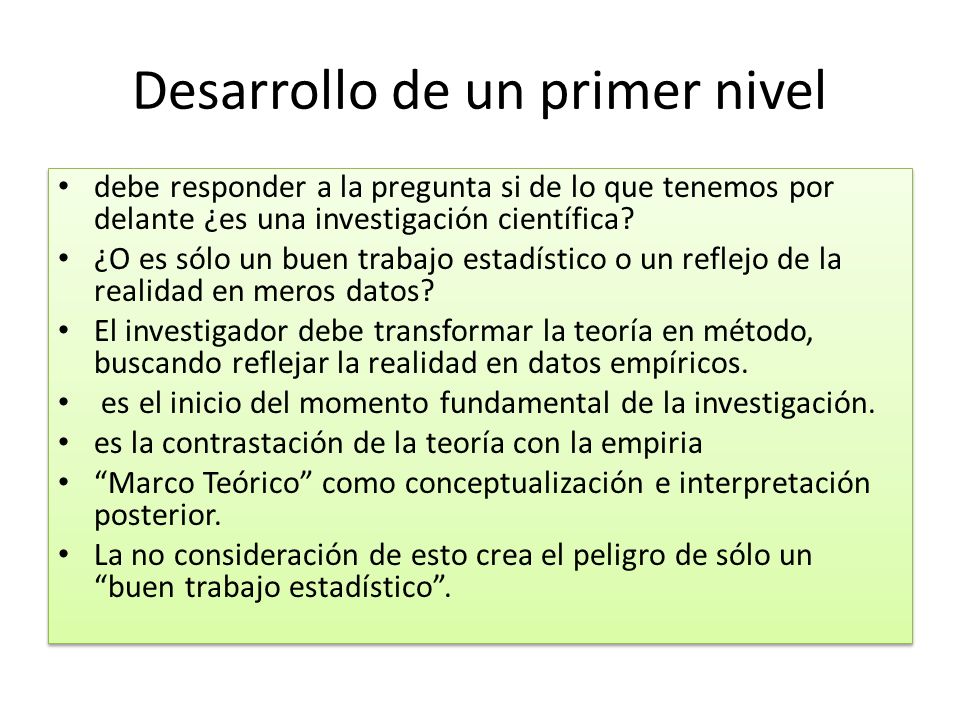 Desarrollo de un primer nivel

• debe responder a la pregunta si de lo que tenemos por delante ¿es una investigación científica?
• ¿O es sólo un buen trabajo estadístico o un reflejo de la realidad en meros datos?
• El investigador debe transformar la teoría en método, buscando reflejar la realidad en datos empíricos.
• es el inicio del momento fundamental de la investigación.
• es la contrastación de la teoría con la empiria
• “Marco Teórico” como conceptualización e interpretación posterior.
• La no consideración de esto crea el peligro de sólo un “buen trabajo estadístico”.